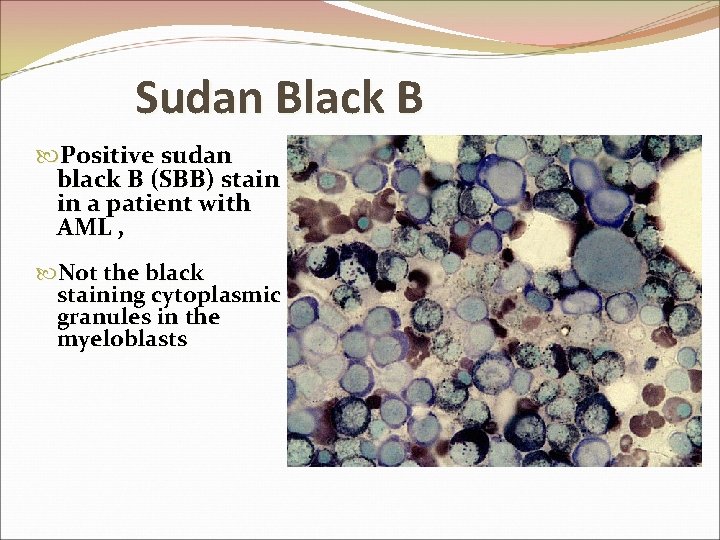 Sudan Black B

Positive sudan black B (SBB) stain in a patient with AML ,

Not the black staining cytoplasmic granules in the myeloblasts